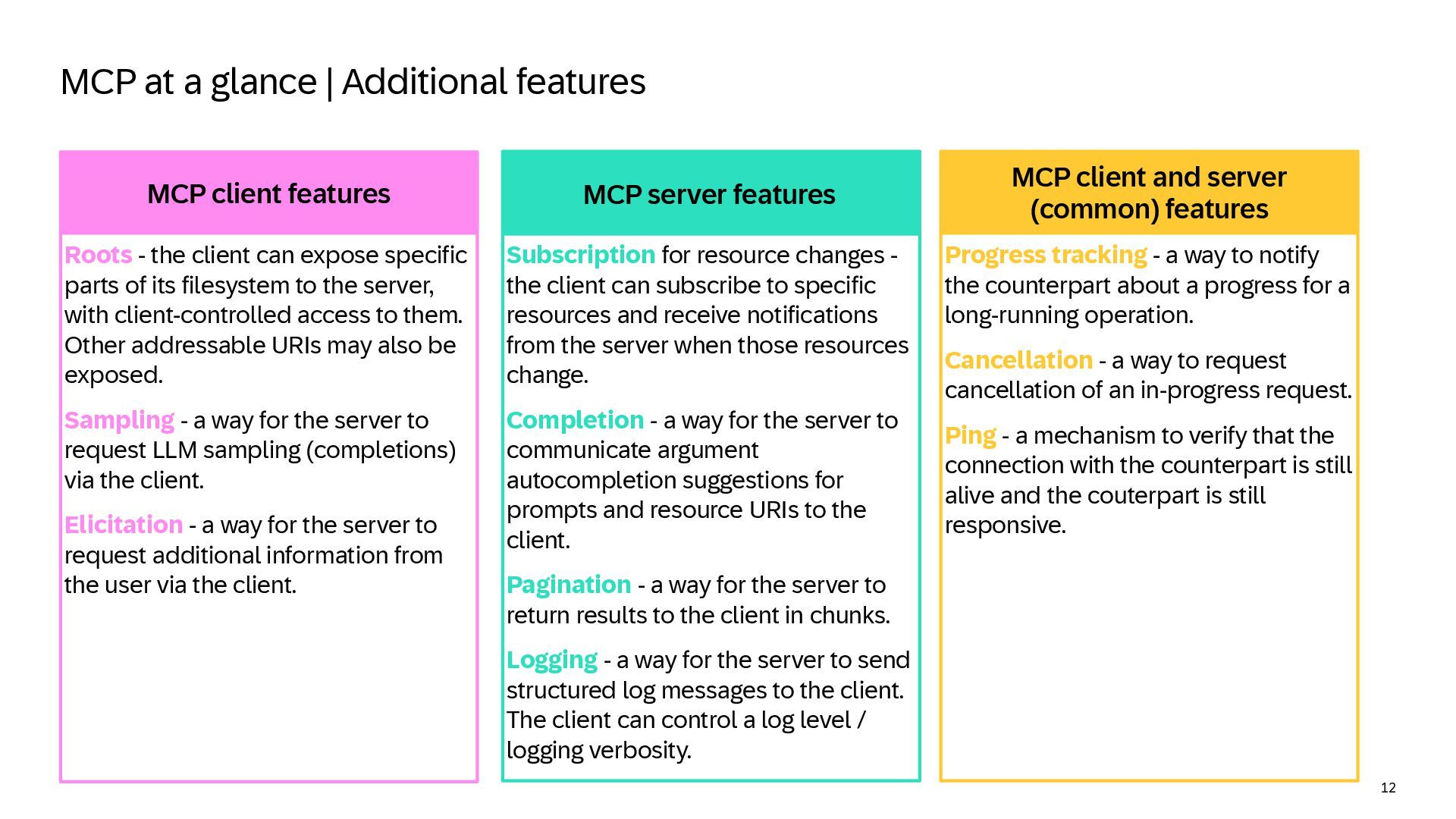 MCP at a glance | Additional features

MCP client features

Roots - the client can expose specific parts of its filesystem to the server, with client-controlled access to them. Other addressable URIs may also be exposed.

Sampling - a way for the server to request LLM sampling (completions) via the client.

Elicitation - a way for the server to request additional information from the user via the client.

MCP server features

Subscription for resource changes - the client can subscribe to specific resources and receive notifications from the server when those resources change.

Completion - a way for the server to communicate argument autocompletion suggestions for prompts and resource URIs to the client.

Pagination - a way for the server to return results to the client in chunks.

Logging - a way for the server to send structured log messages to the client. The client can control a log level / logging verbosity.

MCP client and server (common) features

Progress tracking - a way to notify the counterpart about a progress for a long-running operation.

Cancellation - a way to request cancellation of an in-progress request.

Ping - a mechanism to verify that the connection with the counterpart is still alive and the couterpart is still responsive.

12